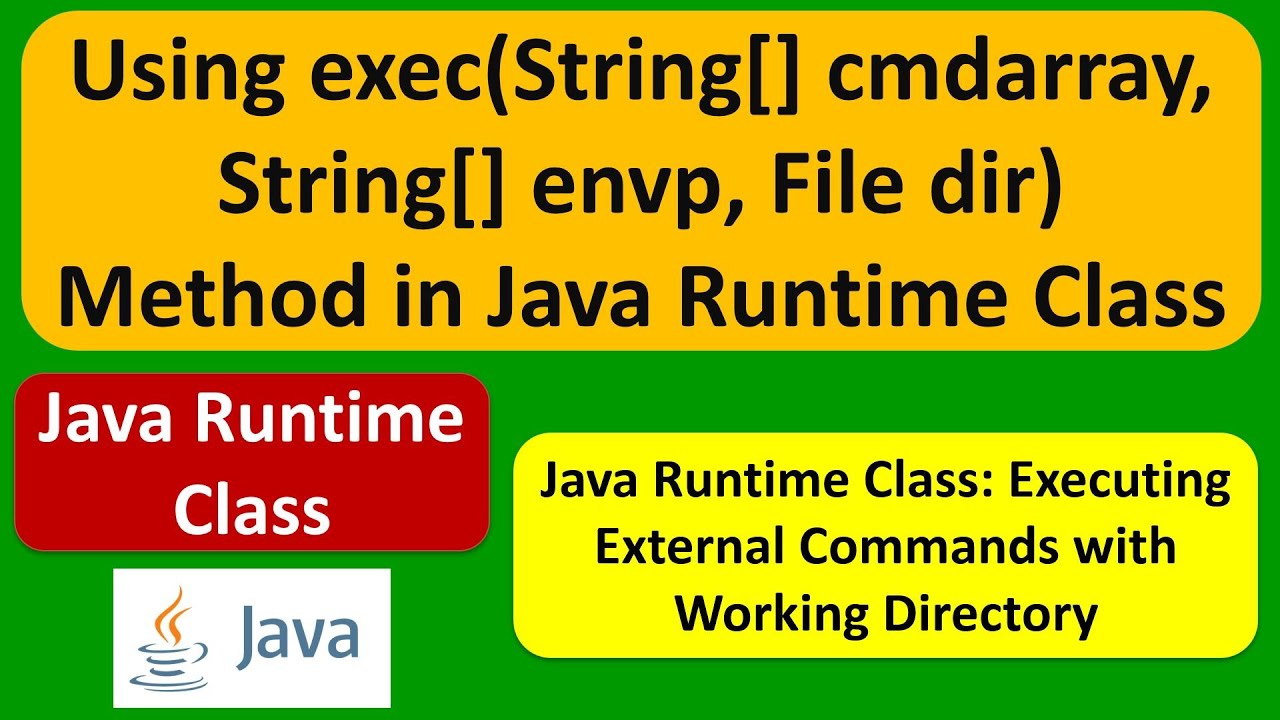 Using exec(String[] cmdarray, String[] envp, File dir) Method in Java Runtime Class

Java Runtime Class

Java

Java Runtime Class: Executing External Commands with Working Directory